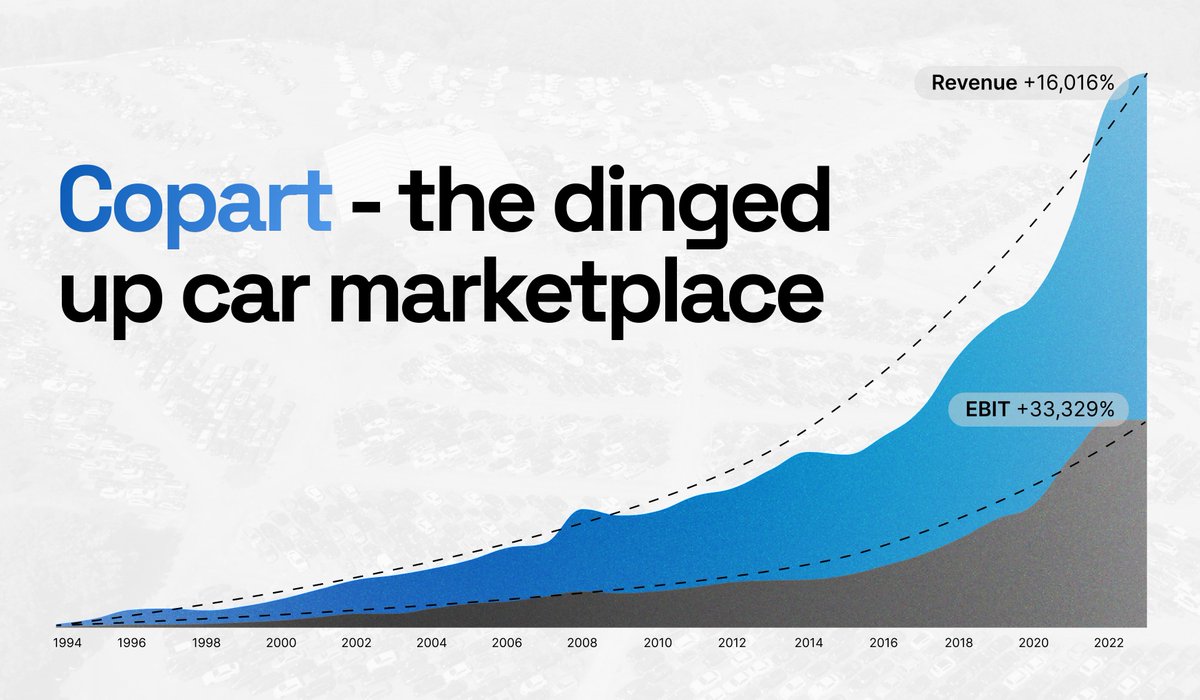 Copart - the dinged up car marketplace

Revenue +16,016%

EBIT +33,329%

1994
1996
1998
2000
2002
2004
2006
2008
2010
2012
2014
2016
2018
2020
2022